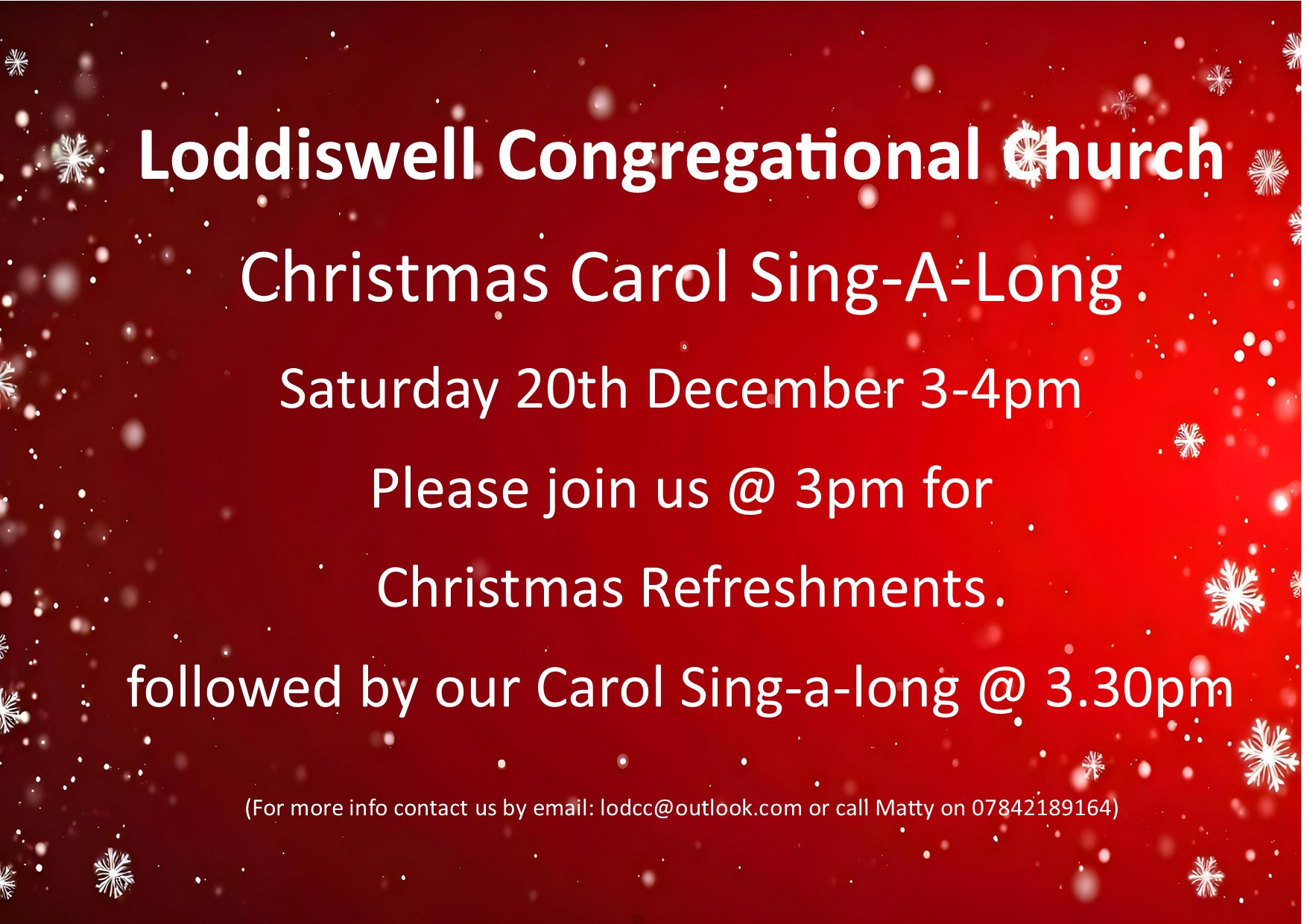 Loddiswell Congregational Church

Christmas Carol Sing-A-Long

Saturday 20th December 3-4pm

Please join us @ 3pm for

Christmas Refreshments

followed by our Carol Sing-a-long @ 3.30pm

(For more info contact us by email: lodcc@outlook.com or call Matty on 07842189164)